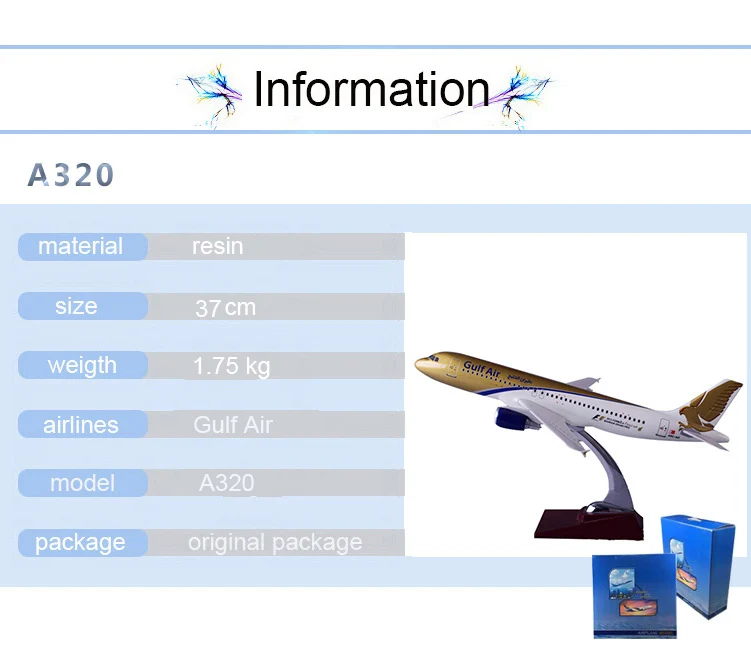 Information

A320

material resin

size 37 cm

weigth 1.75 kg

airlines Gulf Air

model A320

package original package

Gulf Air